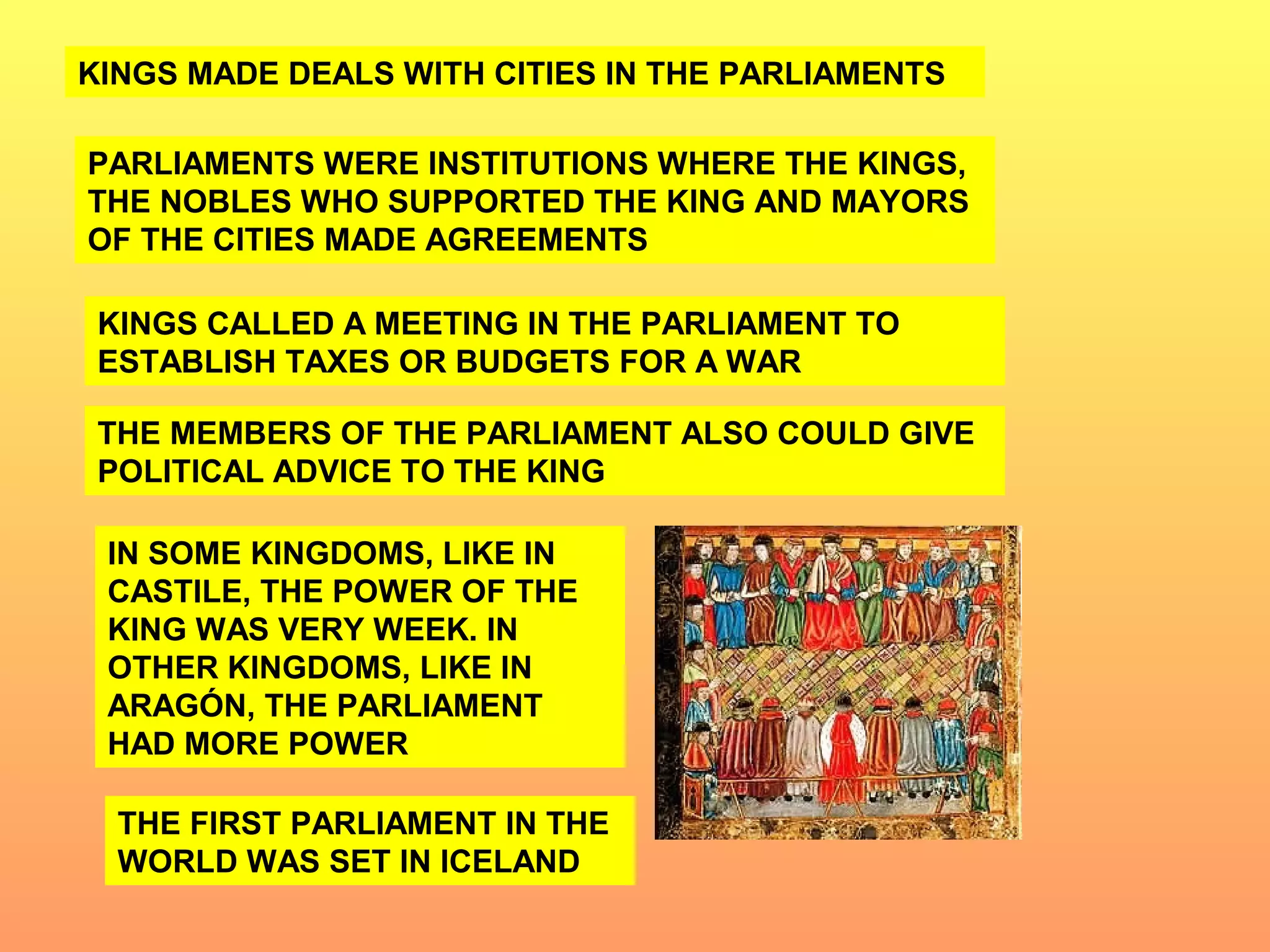 KINGS MADE DEALS WITH CITIES IN THE PARLIAMENTS

PARLIAMENTS WERE INSTITUTIONS WHERE THE KINGS, THE NOBLES WHO SUPPORTED THE KING AND MAYORS OF THE CITIES MADE AGREEMENTS

KINGS CALLED A MEETING IN THE PARLIAMENT TO ESTABLISH TAXES OR BUDGETS FOR A WAR

THE MEMBERS OF THE PARLIAMENT ALSO COULD GIVE POLITICAL ADVICE TO THE KING

IN SOME KINGDOMS, LIKE IN CASTILE, THE POWER OF THE KING WAS VERY WEEK. IN OTHER KINGDOMS, LIKE IN ARAGÓN, THE PARLIAMENT HAD MORE POWER

THE FIRST PARLIAMENT IN THE WORLD WAS SET IN ICELAND